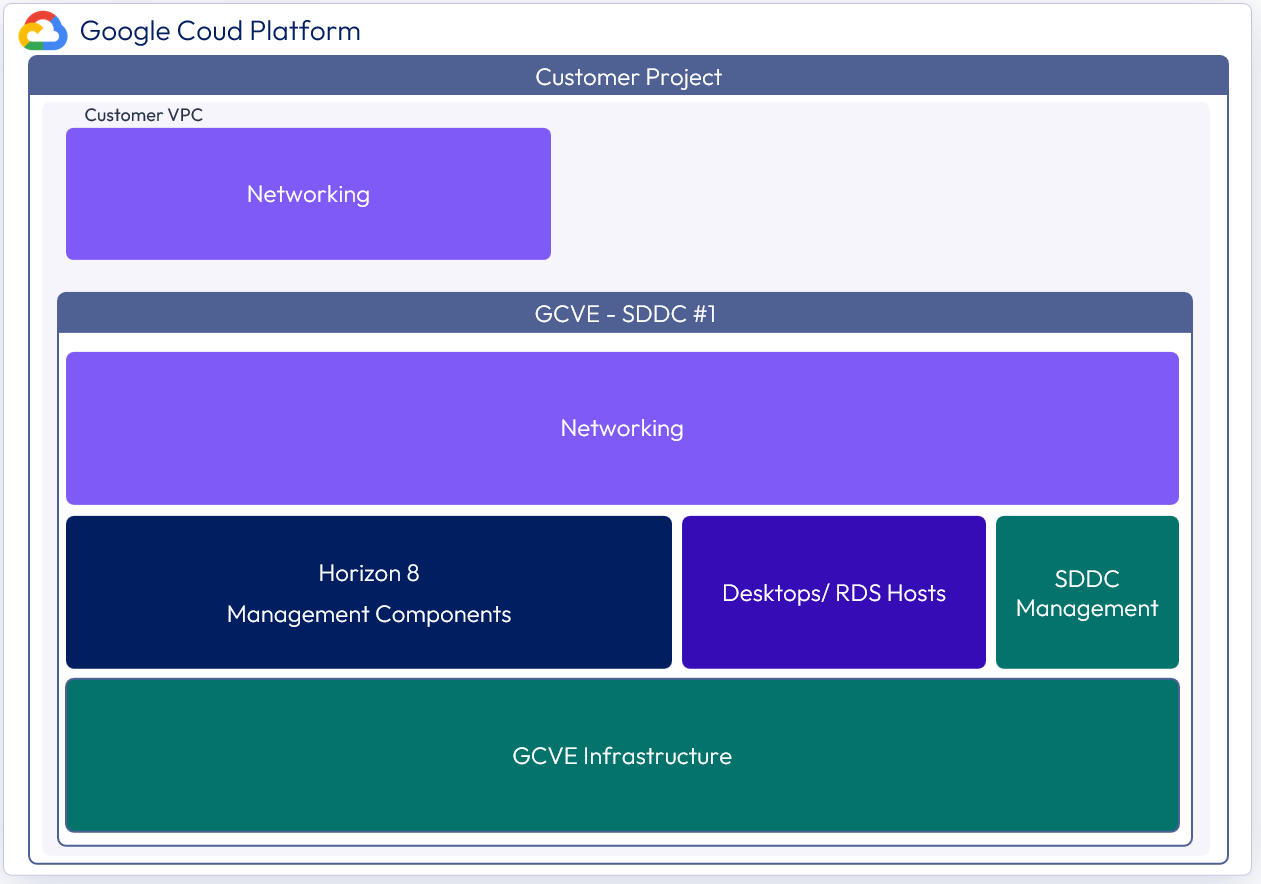 Google Coud Platform

Customer Project

Customer VPC

Networking

GCVE - SDDC #1

Networking

Horizon 8
Management Components

Desktops/ RDS Hosts

SDDC
Management

GCVE Infrastructure